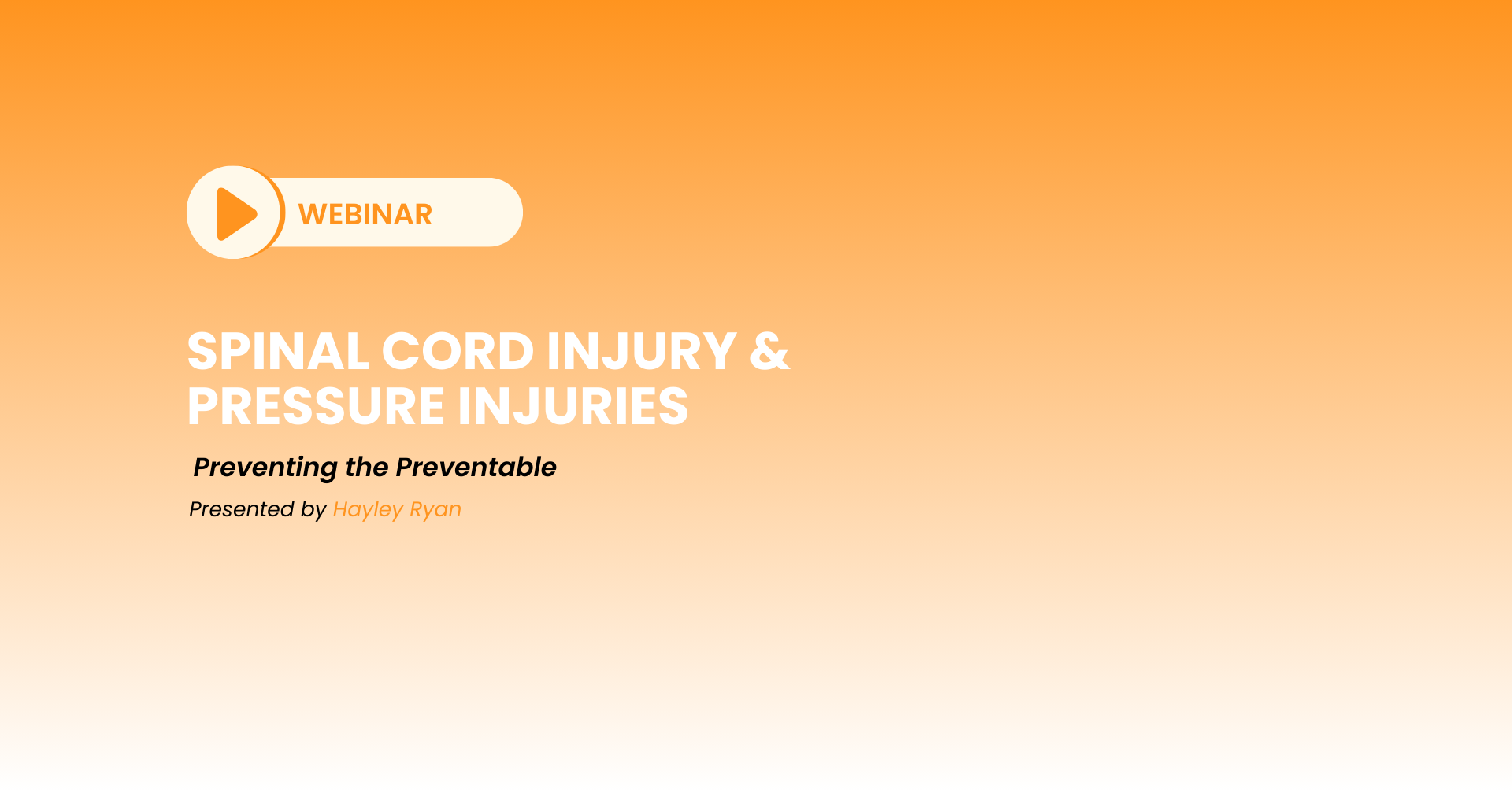 WEBINAR

SPINAL CORD INJURY & PRESSURE INJURIES

Preventing the Preventable

Presented by Hayley Ryan